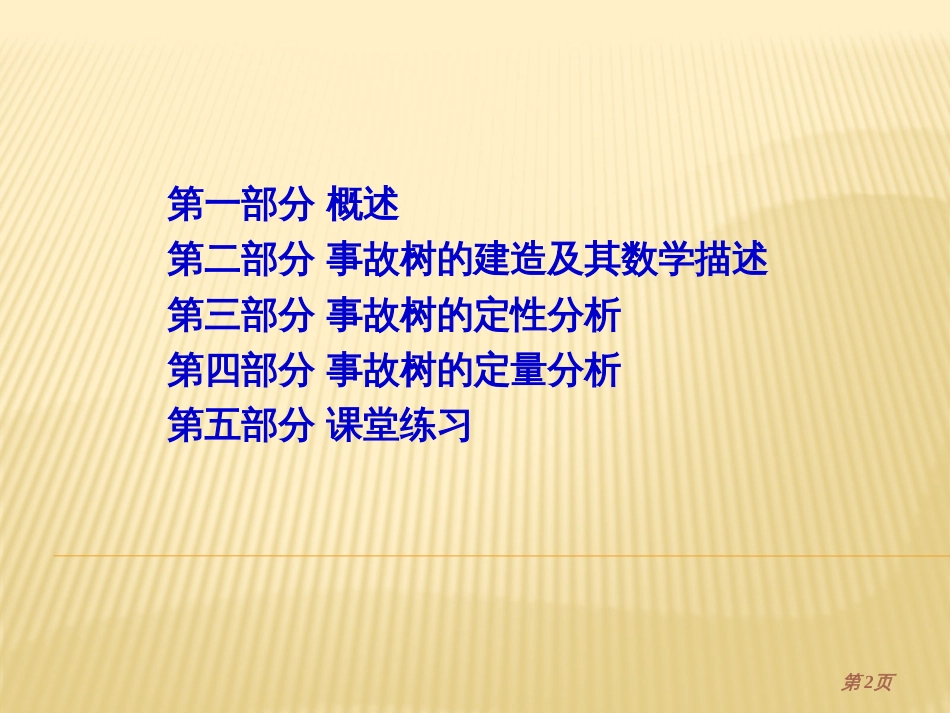 第一部分 概述
第二部分 事故树的建造及其数学描述
第三部分 事故树的定性分析
第四部分 事故树的定量分析
第五部分 课堂练习

第2页